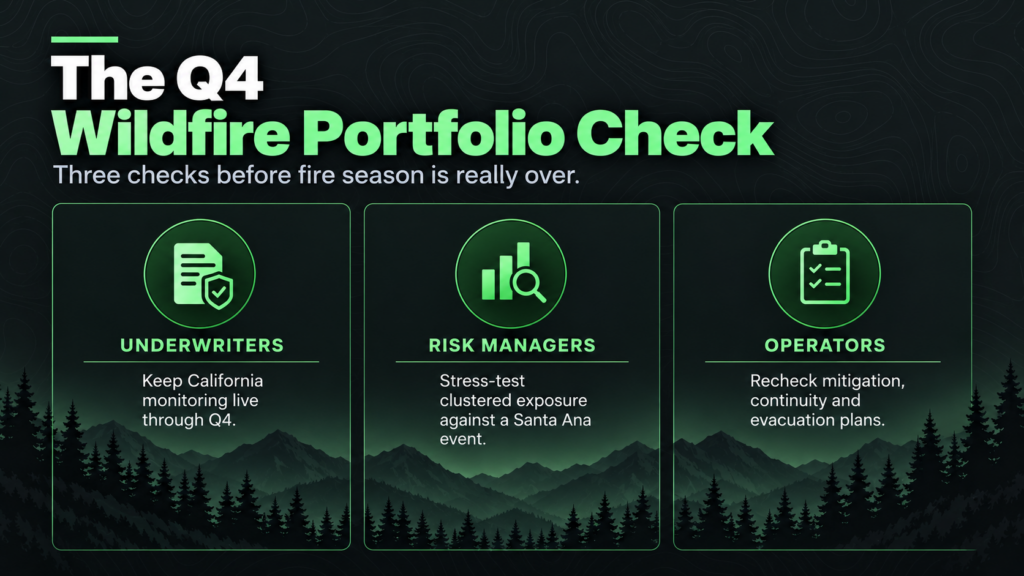 The Q4
Wildfire Portfolio Check

Three checks before fire season is really over.

UNDERWRITERS

Keep California monitoring live through Q4.

RISK MANAGERS

Stress-test clustered exposure against a Santa Ana event.

OPERATORS

Recheck mitigation, continuity and evacuation plans.